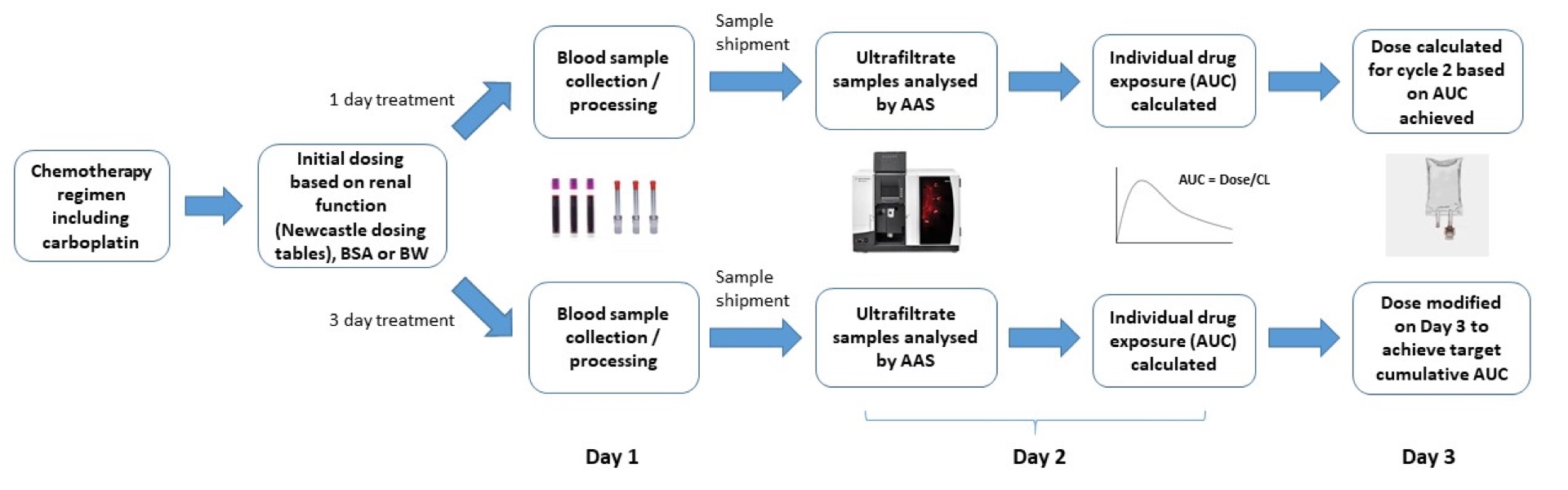 Chemotherapy regimen including carboplatin

Initial dosing based on renal function (Newcastle dosing tables), BSA or BW

1 day treatment

Blood sample collection / processing

Sample shipment

Ultrafiltrate samples analysed by AAS

Individual drug exposure (AUC) calculated

Dose calculated for cycle 2 based on AUC achieved

AUC = Dose/CL

3 day treatment

Blood sample collection / processing

Sample shipment

Ultrafiltrate samples analysed by AAS

Individual drug exposure (AUC) calculated

Dose modified on Day 3 to achieve target cumulative AUC

Day 1

Day 2

Day 3